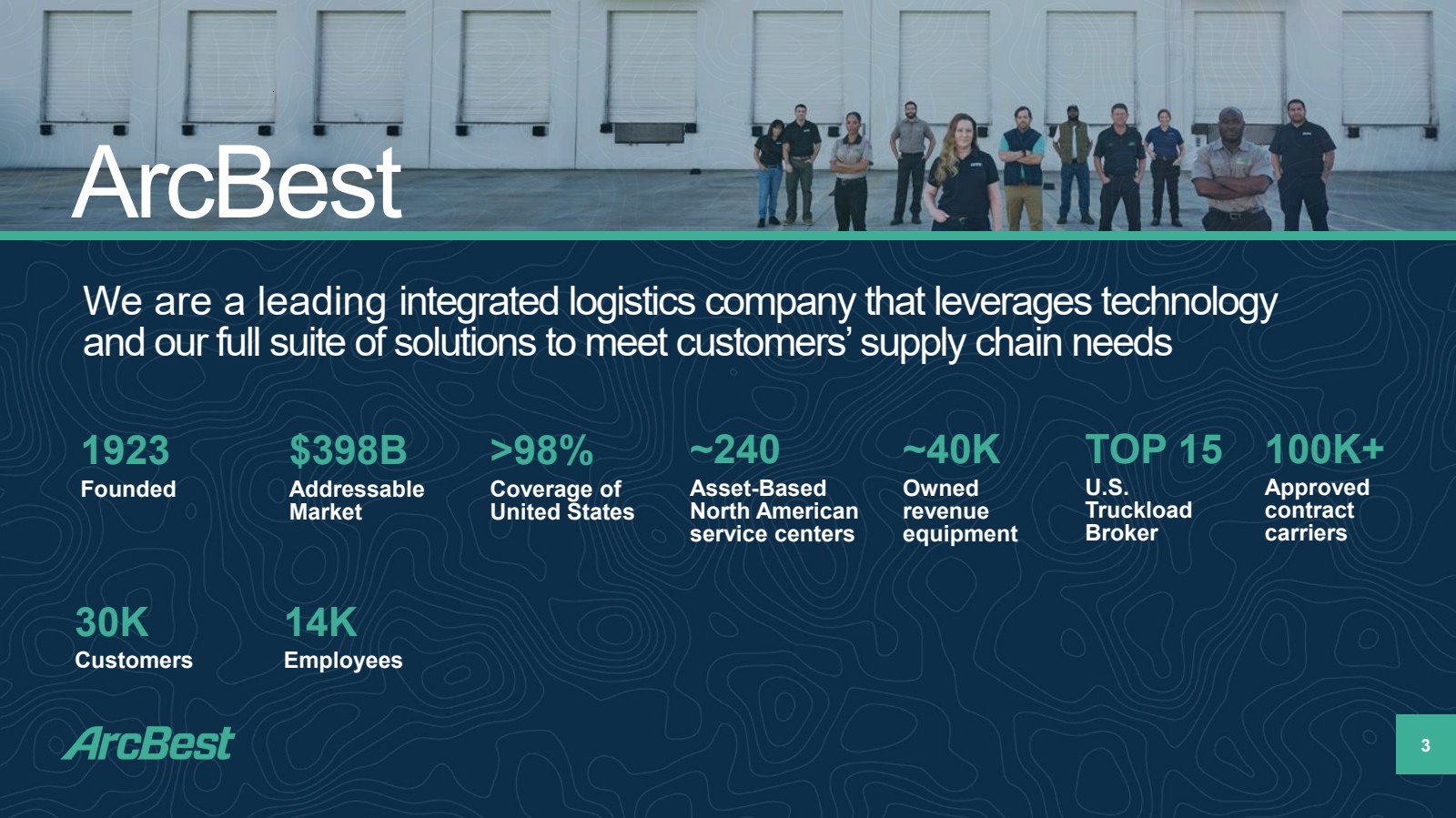 ArcBest

We are a leading integrated logistics company that leverages technology and our full suite of solutions to meet customers' supply chain needs

1923
Founded

$398B
Addressable Market

>98%
Coverage of United States

~240
Asset-Based North American service centers

~40K
Owned revenue equipment

TOP 15
U.S. Truckload Broker

100K+
Approved contract carriers

30K
Customers

14K
Employees

ArcBest

3